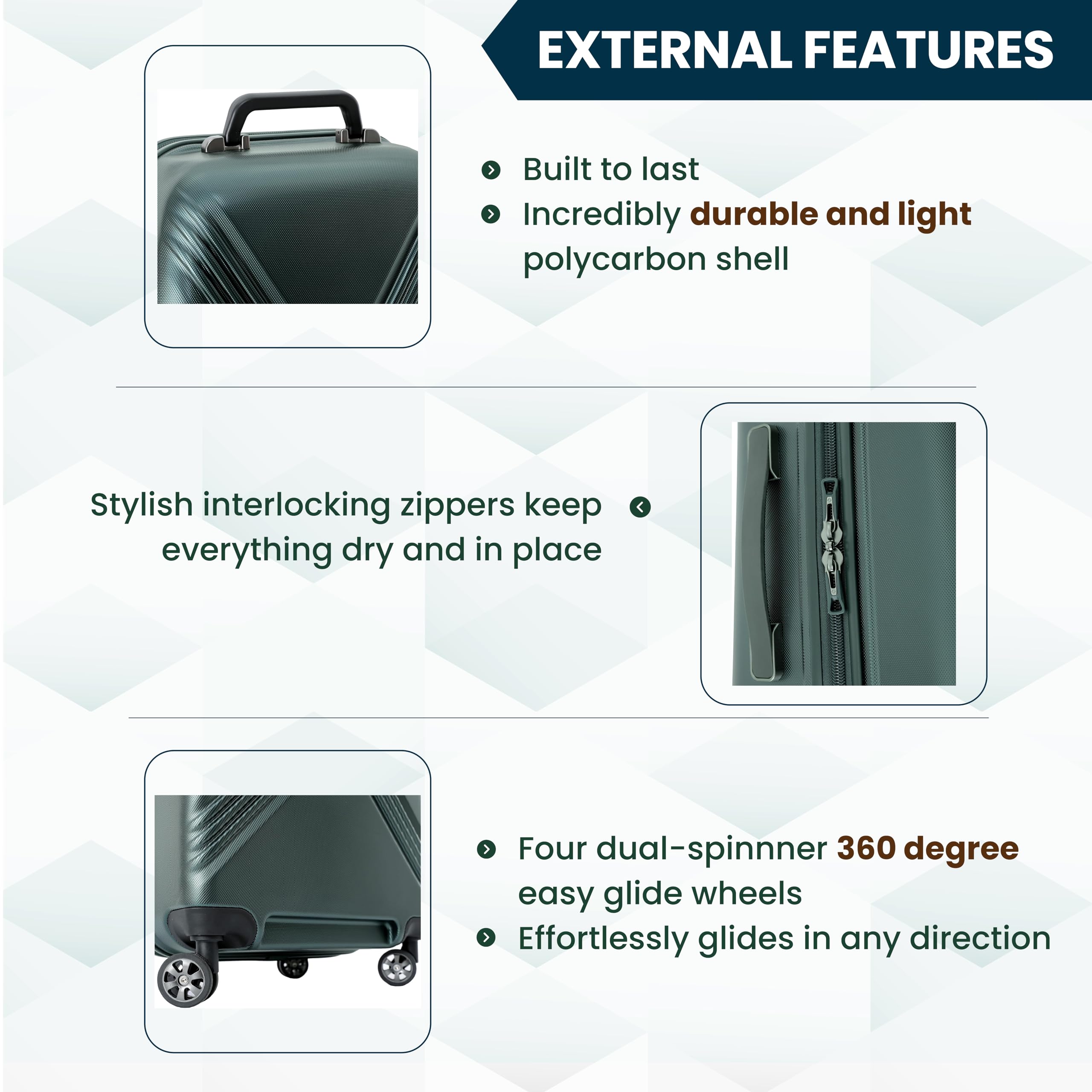 EXTERNAL FEATURES

Built to last

Incredibly durable and light polycarbon shell

Stylish interlocking zippers keep everything dry and in place

Four dual-spinnner 360 degree easy glide wheels

Effortlessly glides in any direction